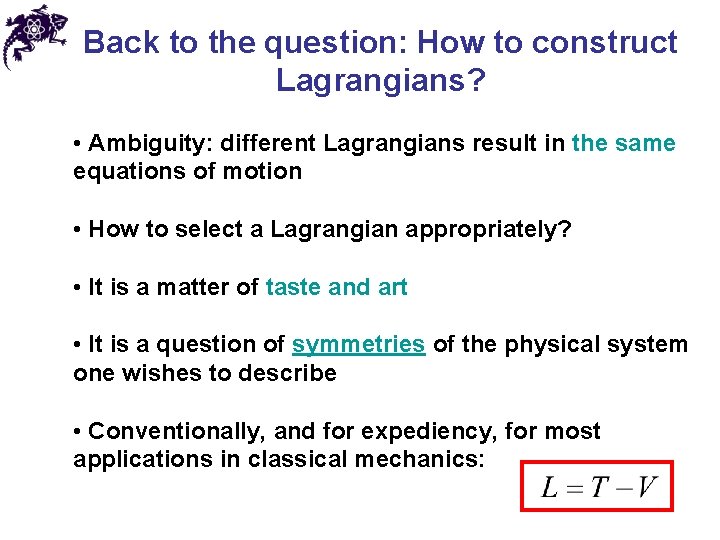 Back to the question: How to construct Lagrangians?

• Ambiguity: different Lagrangians result in the same equations of motion

• How to select a Lagrangian appropriately?

• It is a matter of taste and art

• It is a question of symmetries of the physical system one wishes to describe

• Conventionally, and for expediency, for most applications in classical mechanics:

$L = T - V$